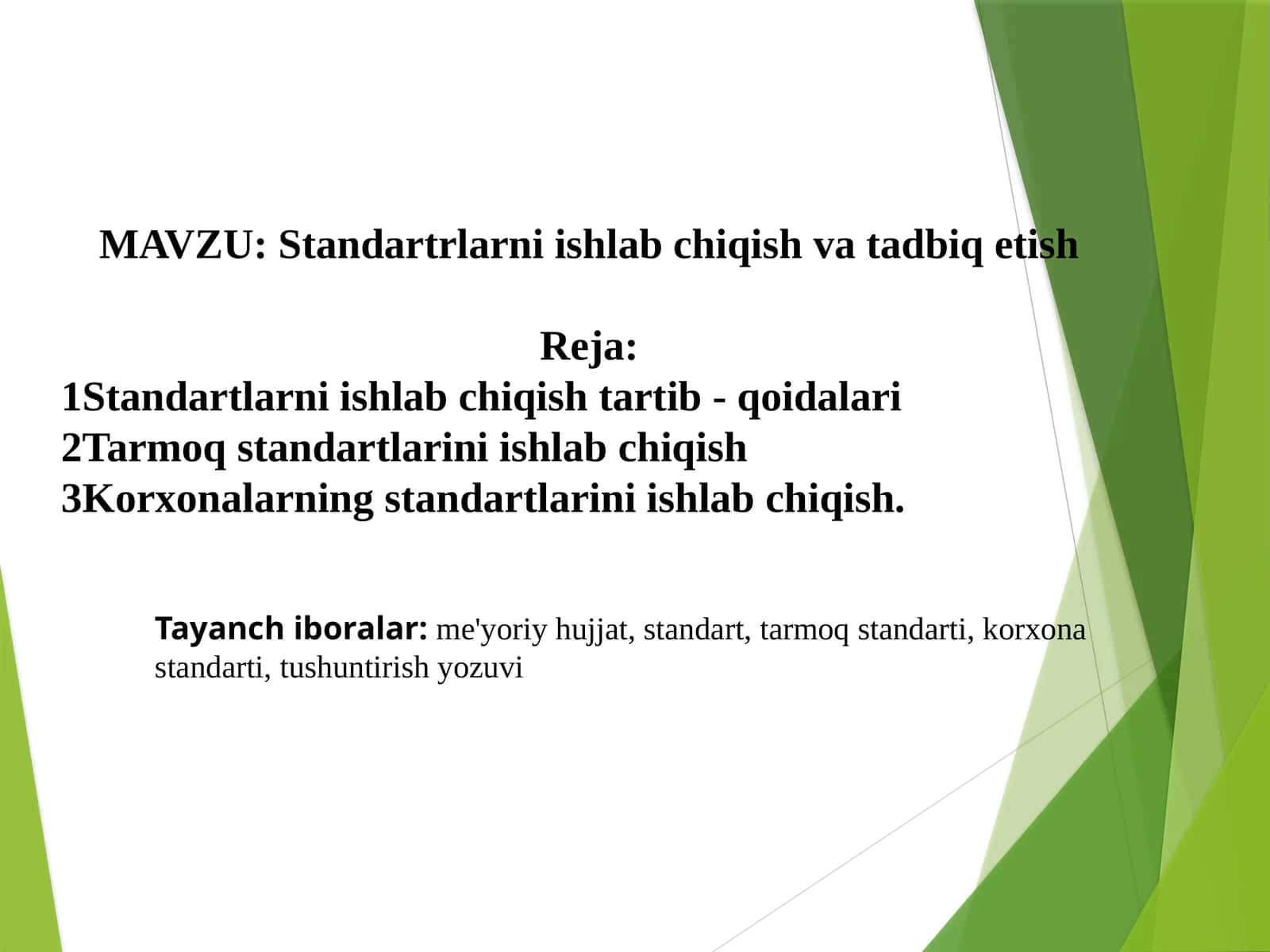 MAVZU: Standartrlarni ishlab chiqish va tadbiq etish

Reja:
1Standartlarni ishlab chiqish tartib - qoidalari
2Tarmoq standartlarini ishlab chiqish
3Korxonalarning standartlarini ishlab chiqish.

Tayanch iboralar: me'yoriy hujjat, standart, tarmoq standarti, korxona standarti, tushuntirish yozuvi